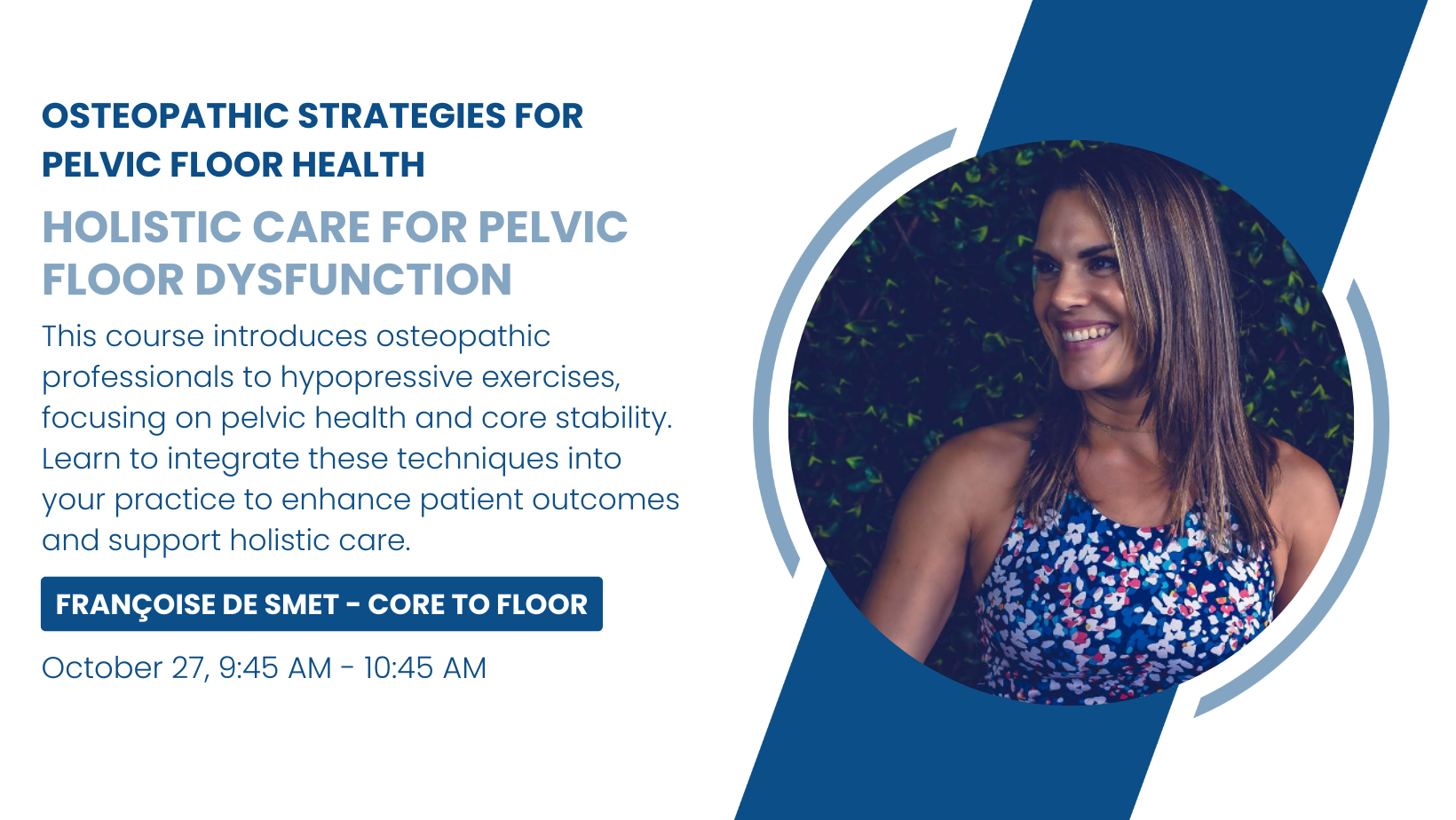 OSTEOPATHIC STRATEGIES FOR PELVIC FLOOR HEALTH

HOLISTIC CARE FOR PELVIC FLOOR DYSFUNCTION

This course introduces osteopathic professionals to hypopressive exercises, focusing on pelvic health and core stability. Learn to integrate these techniques into your practice to enhance patient outcomes and support holistic care.

FRANÇOISE DE SMET - CORE TO FLOOR

October 27, 9:45 AM - 10:45 AM